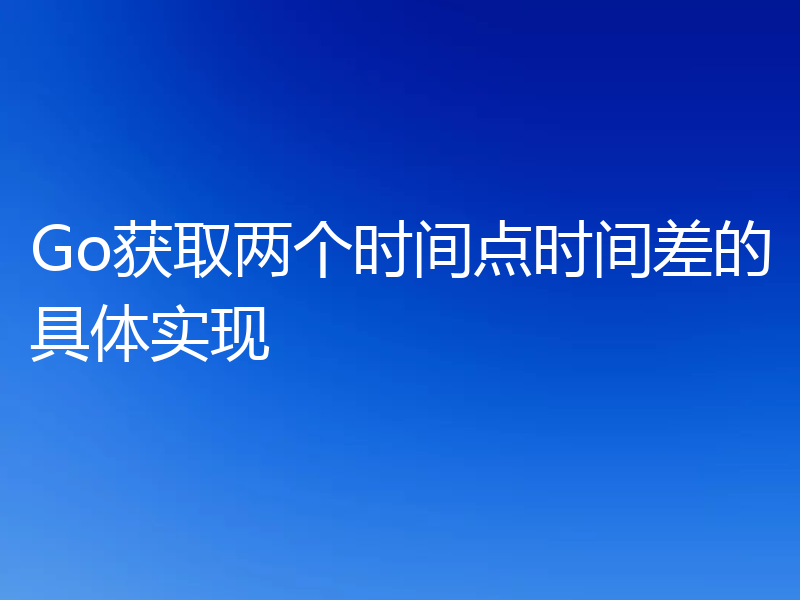 Go获取两个时间点时间差的具体实现